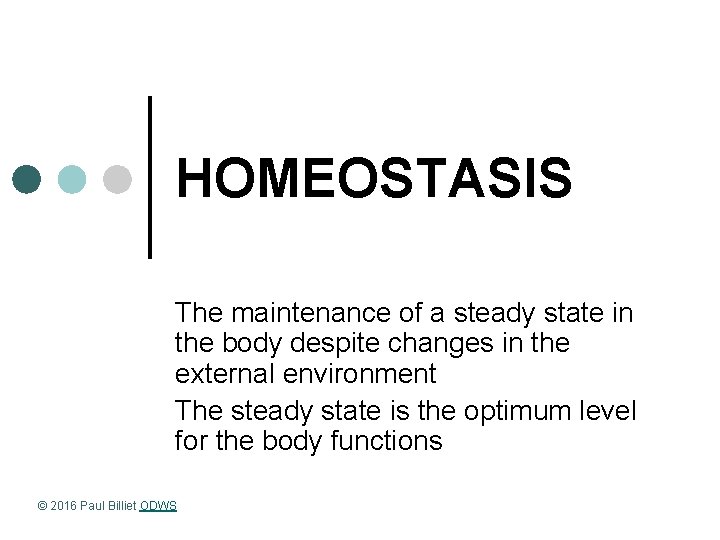 HOMEOSTASIS

The maintenance of a steady state in the body despite changes in the external environment

The steady state is the optimum level for the body functions

© 2016 Paul Billiet ODWS